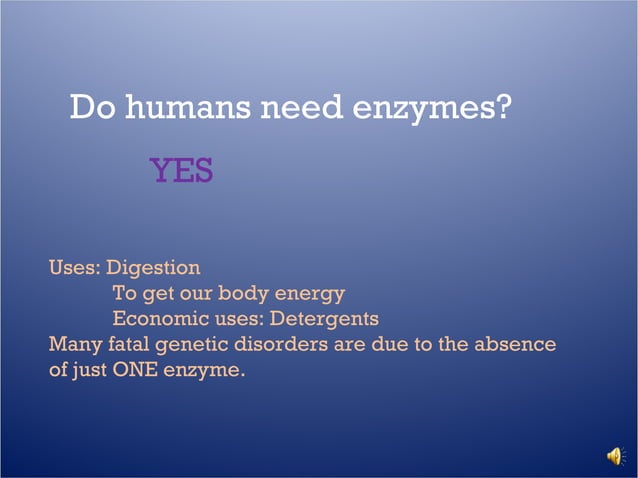 Do humans need enzymes?

YES

Uses: Digestion
To get our body energy
Economic uses: Detergents
Many fatal genetic disorders are due to the absence of just ONE enzyme.